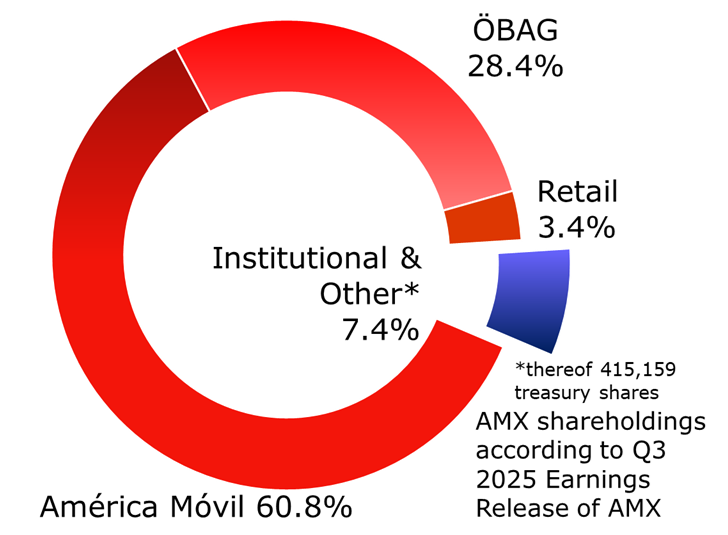 ÖBAG
28.4%

Retail
3.4%

Institutional &
Other*
7.4%

*thereof 415,159
treasury shares

AMX shareholdings
according to Q3
2025 Earnings
Release of AMX

América Móvil 60.8%